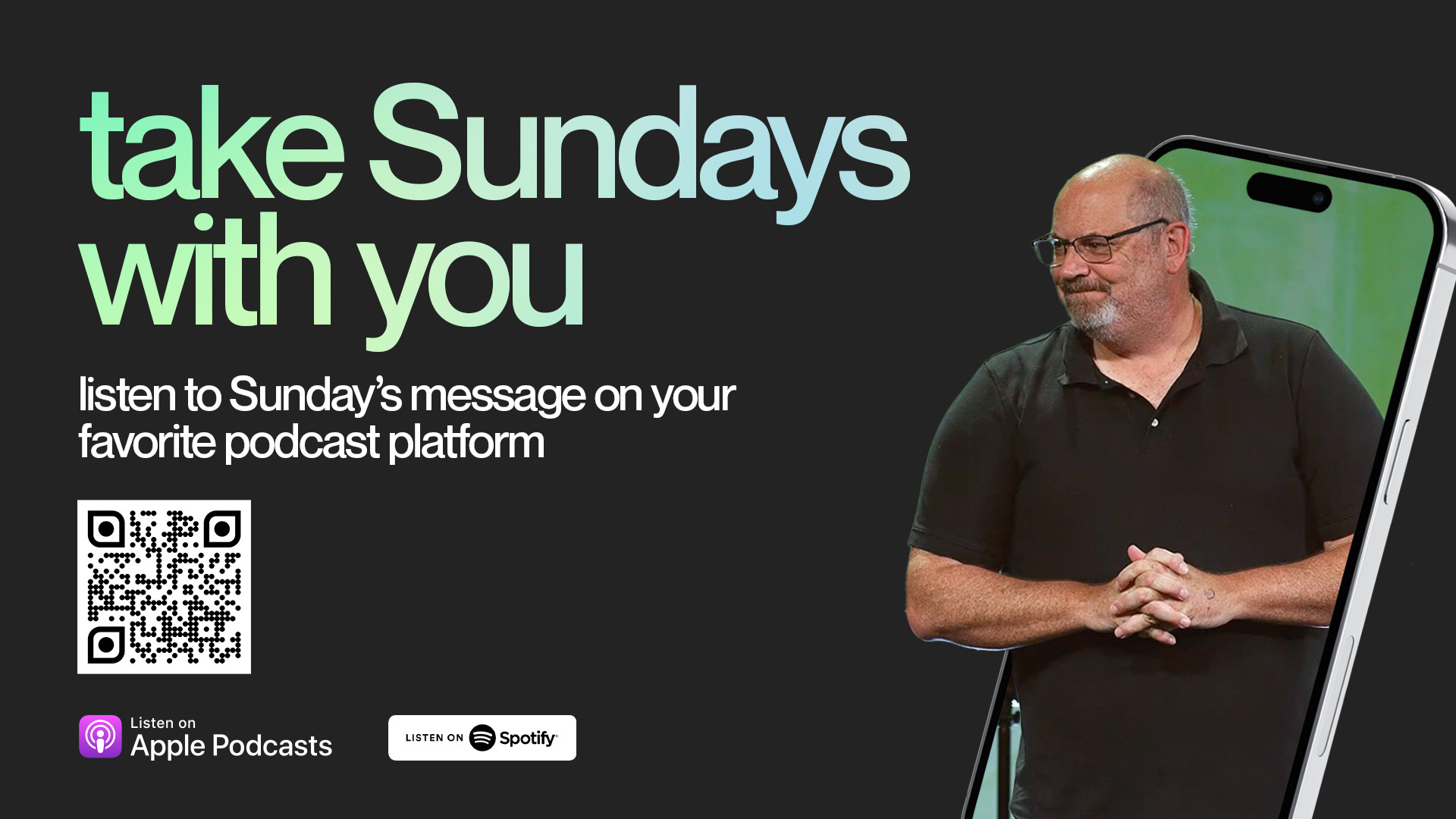 take Sundays with you

listen to Sunday's message on your favorite podcast platform

Listen on
Apple Podcasts

LISTEN ON Spotify